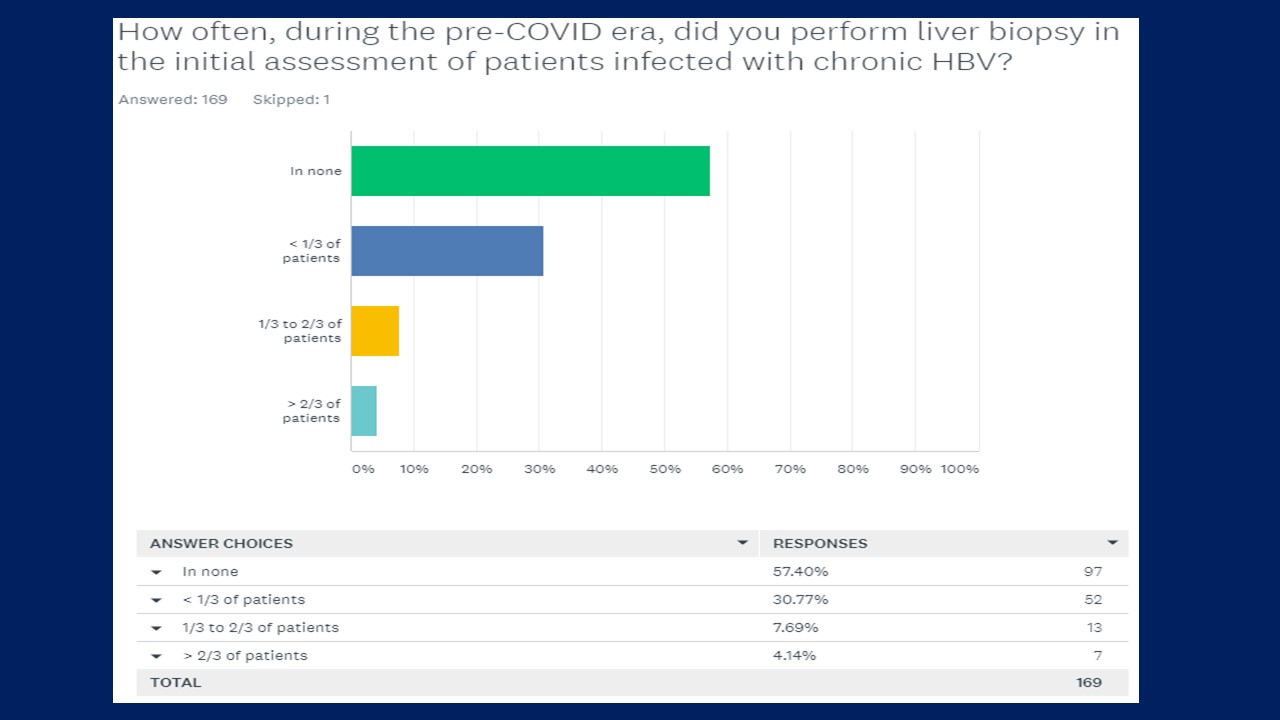 How often, during the pre-COVID era, did you perform liver biopsy in the initial assessment of patients infected with chronic HBV?

Answered: 169 Skipped: 1

In none

< 1/3 of patients

1/3 to 2/3 of patients

> 2/3 of patients

0% 10% 20% 30% 40% 50% 60% 70% 80% 90% 100%

| ANSWER CHOICES | RESPONSES | |
|---|---|---|
| In none | 57.40% | 97 |
| < 1/3 of patients | 30.77% | 52 |
| 1/3 to 2/3 of patients | 7.69% | 13 |
| > 2/3 of patients | 4.14% | 7 |
| TOTAL | | 169 |